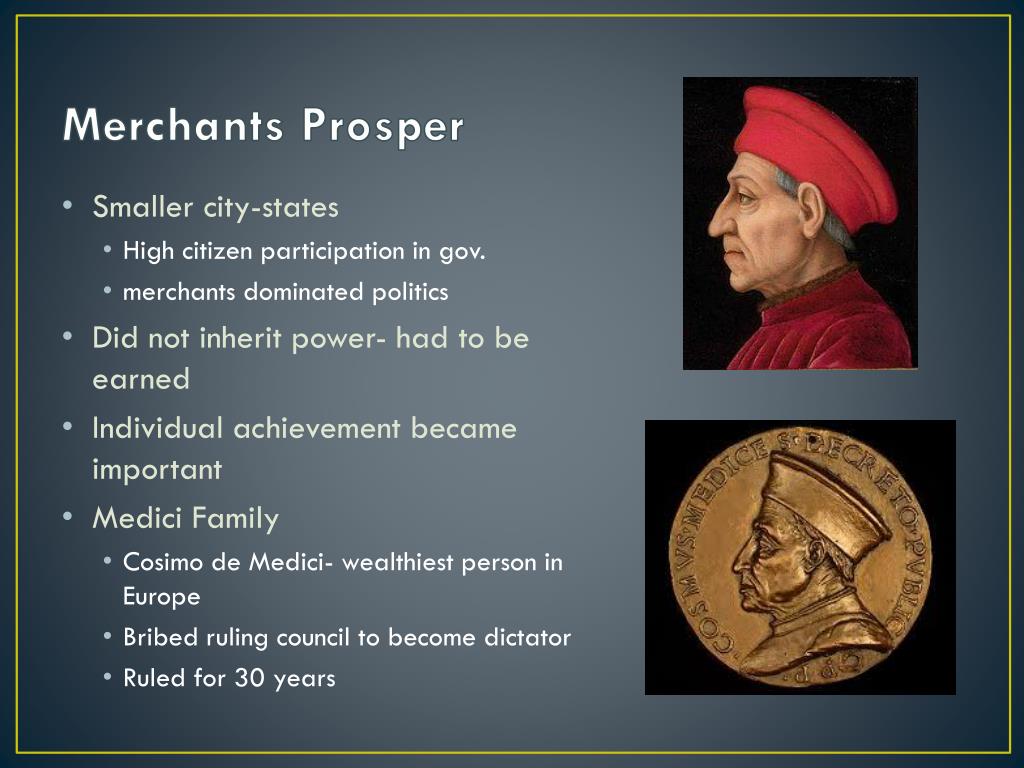 Merchants Prosper

• Smaller city-states
  • High citizen participation in gov.
  • merchants dominated politics
• Did not inherit power- had to be earned
• Individual achievement became important
• Medici Family
  • Cosimo de Medici- wealthiest person in Europe
  • Bribed ruling council to become dictator
  • Ruled for 30 years

COSMVS MEDICES DECRETO PVBLICO
P P